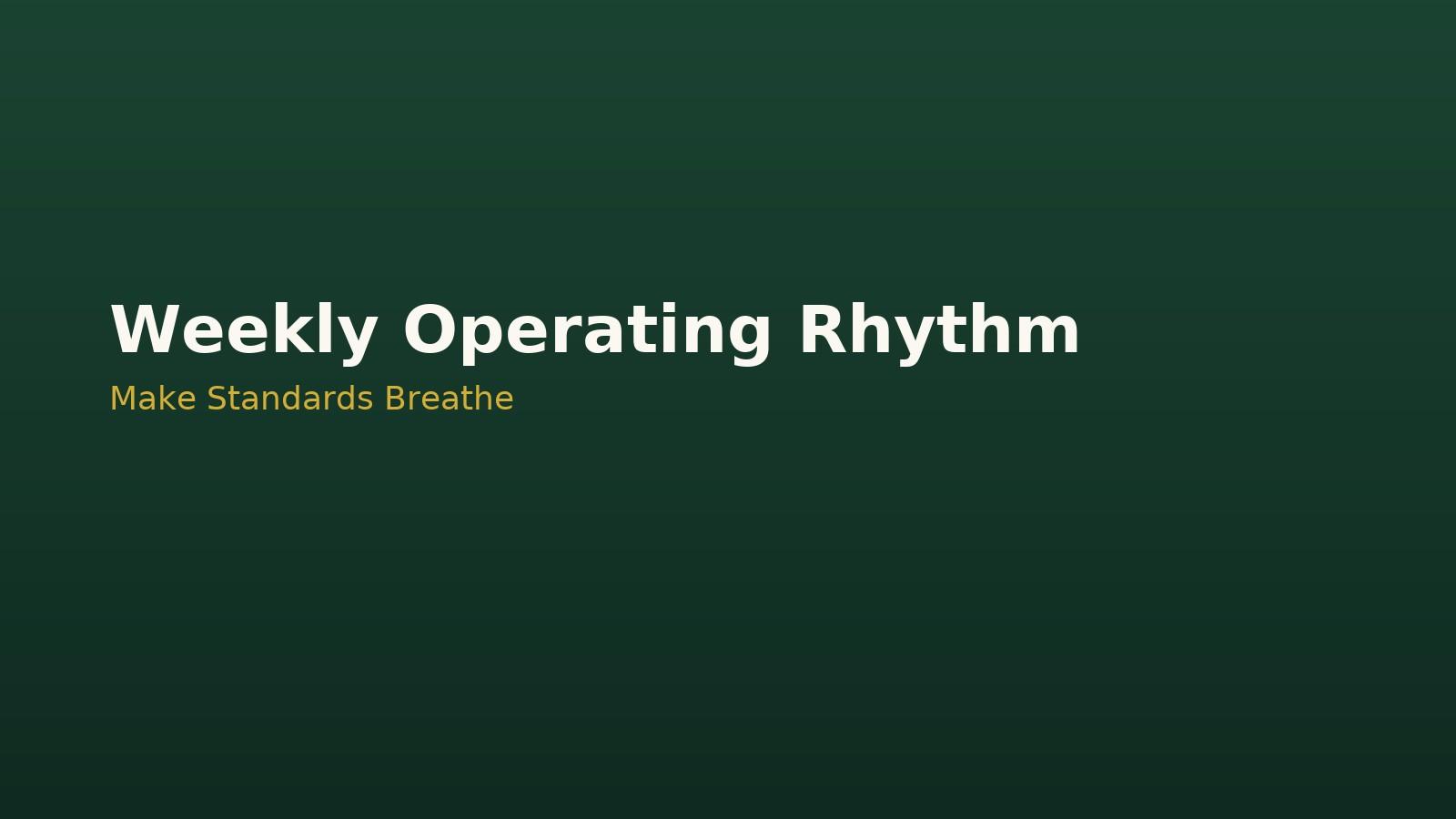 Weekly Operating Rhythm

Make Standards Breathe